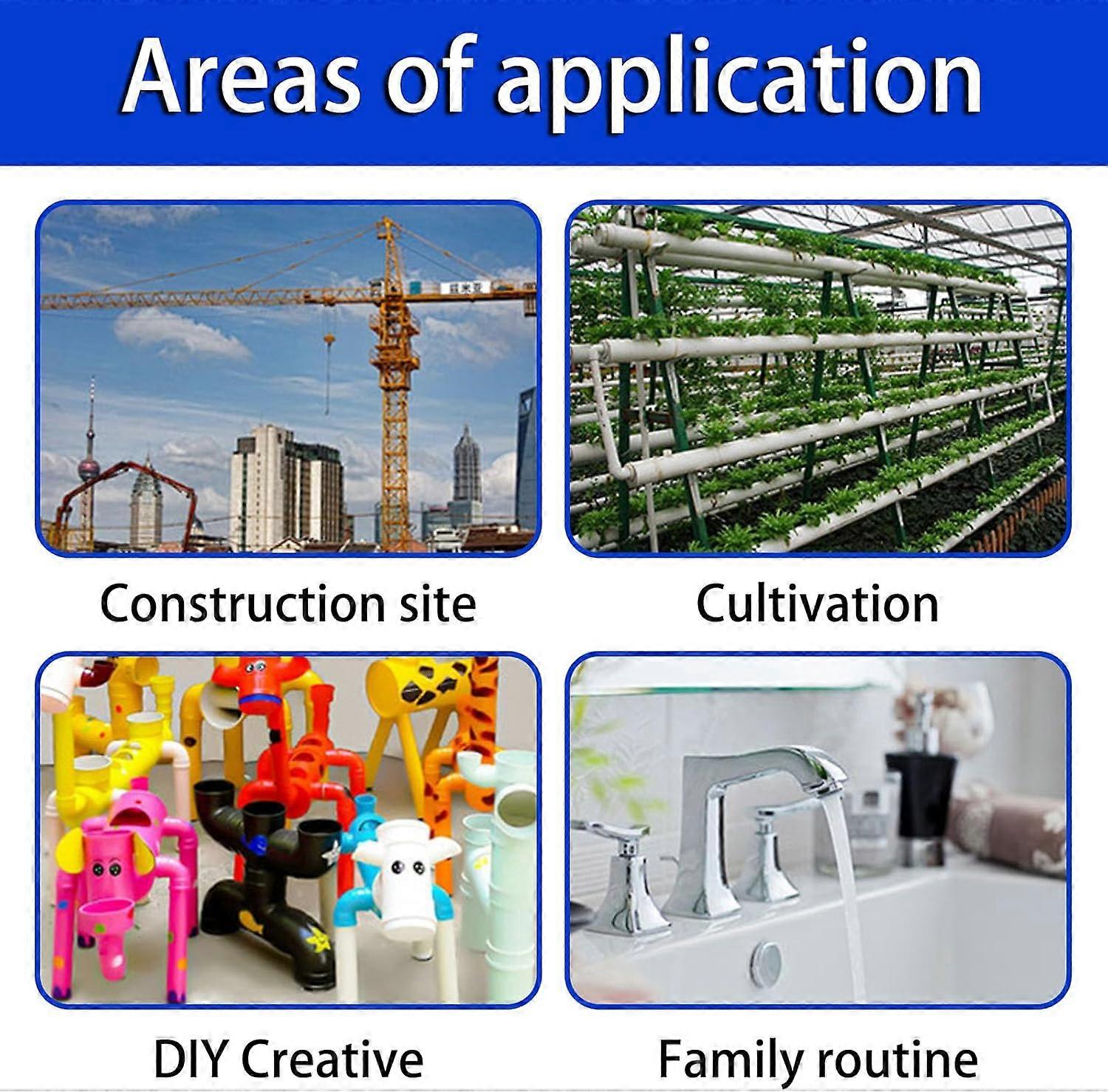 Areas of application

Construction site

Cultivation

DIY Creative

Family routine